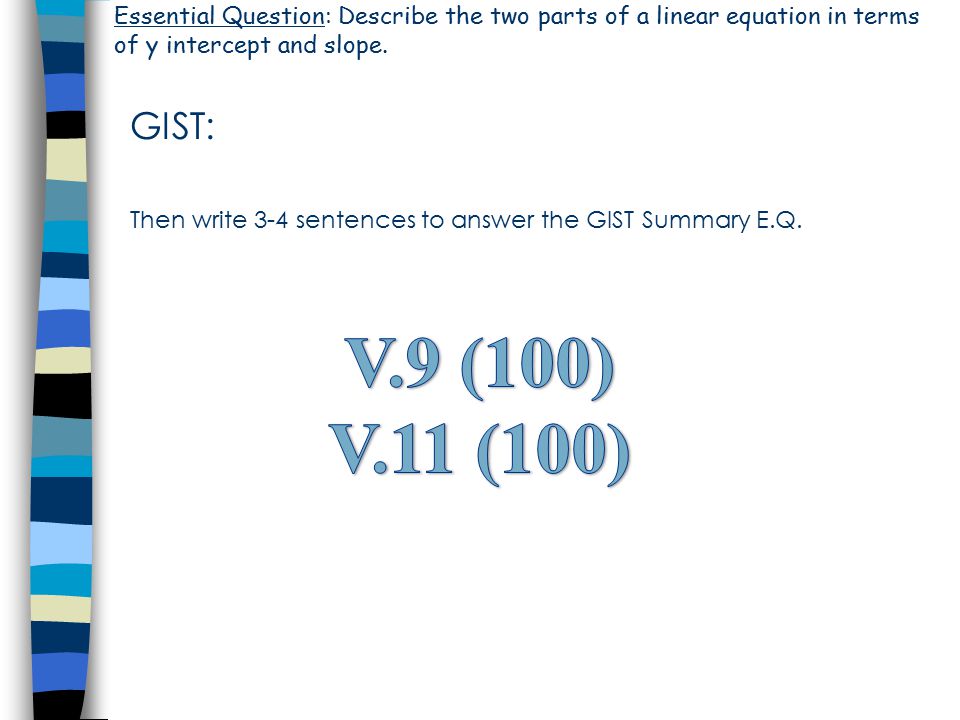 Essential Question: Describe the two parts of a linear equation in terms of y intercept and slope.

GIST:

Then write 3-4 sentences to answer the GIST Summary E.Q.

V.9 (100)
V.11 (100)